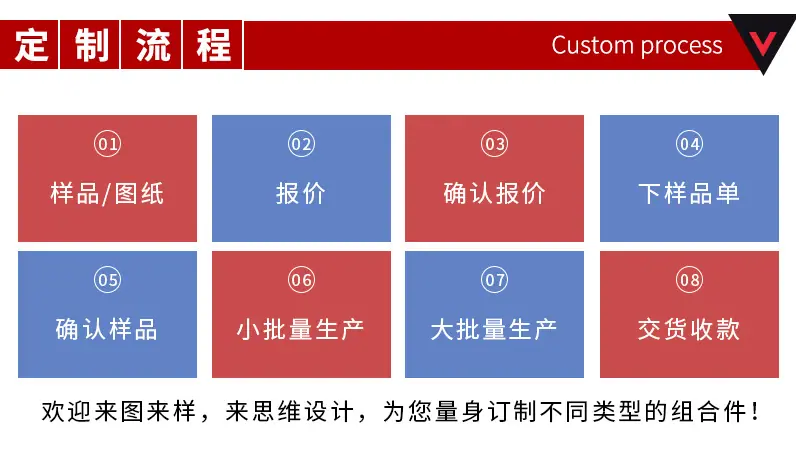 定制流程

Custom process

01
样品/图纸

02
报价

03
确认报价

04
下样品单

05
确认样品

06
小批量生产

07
大批量生产

08
交货收款

欢迎来图来样，来思维设计，为您量身订制不同类型的组合件！